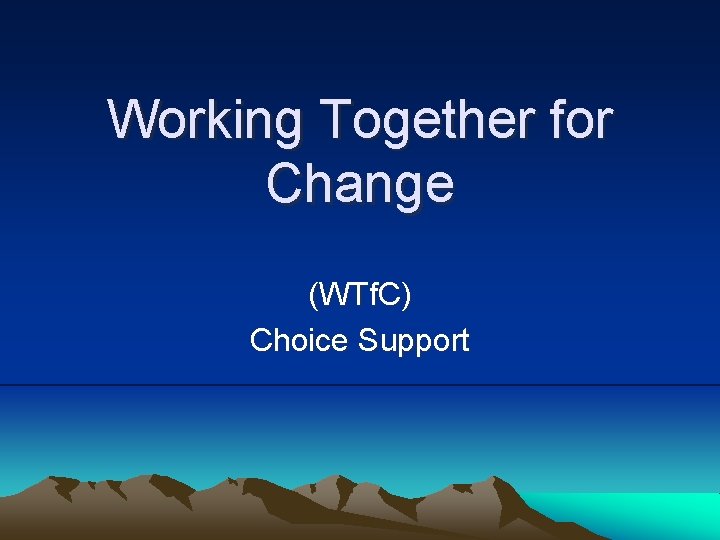 Working Together for Change

(WTfC)
Choice Support